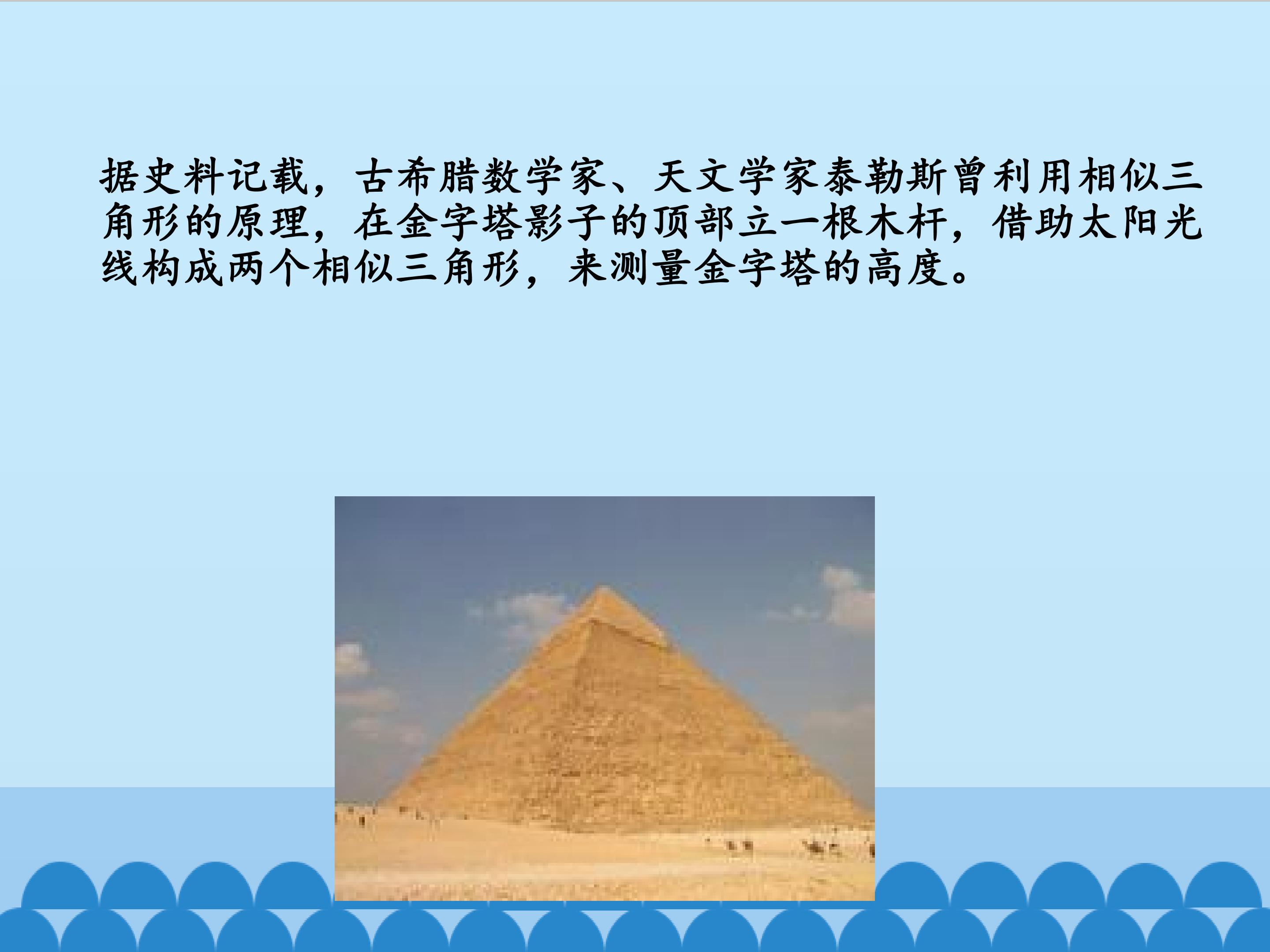 据史料记载，古希腊数学家、天文学家泰勒斯曾利用相似三角形的原理，在金字塔影子的顶部立一根木杆，借助太阳光线构成两个相似三角形，来测量金字塔的高度。